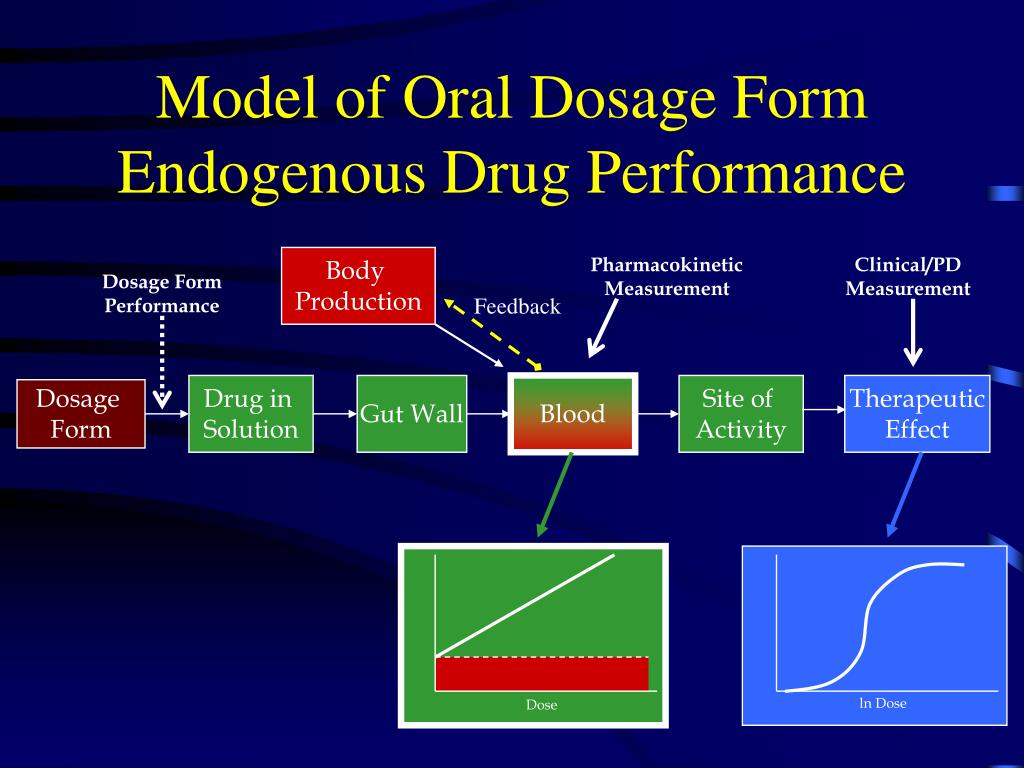 Model of Oral Dosage Form Endogenous Drug Performance

Dosage Form Performance

Body Production

Feedback

Pharmacokinetic Measurement

Clinical/PD Measurement

Dosage Form

Drug in Solution

Gut Wall

Blood

Site of Activity

Therapeutic Effect

Dose

ln Dose